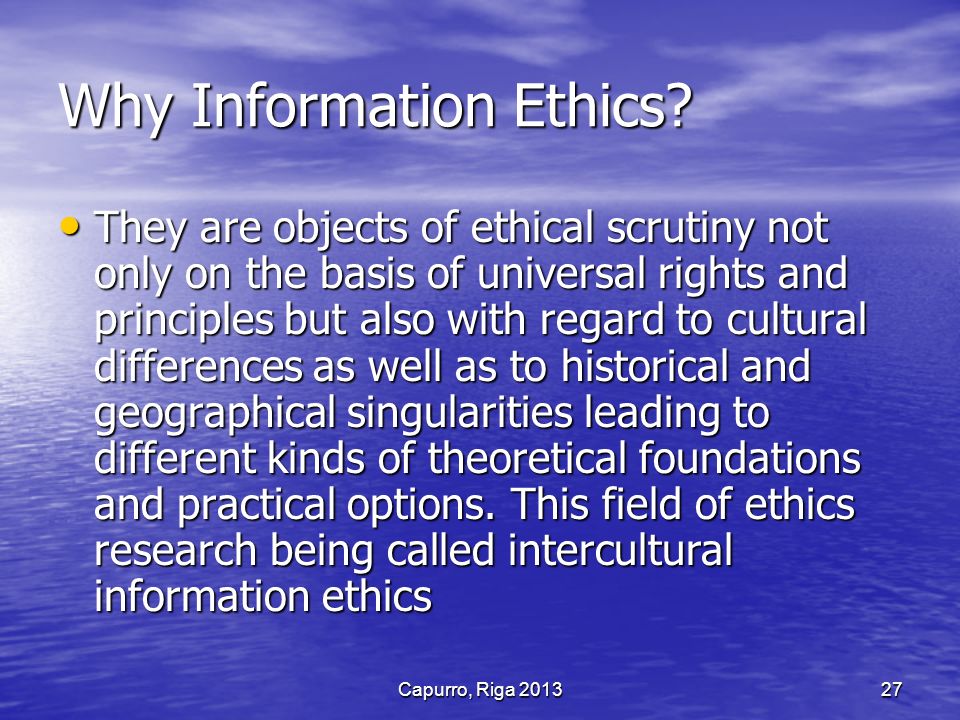 Why Information Ethics?

• They are objects of ethical scrutiny not only on the basis of universal rights and principles but also with regard to cultural differences as well as to historical and geographical singularities leading to different kinds of theoretical foundations and practical options. This field of ethics research being called intercultural information ethics

Capurro, Riga 2013

27